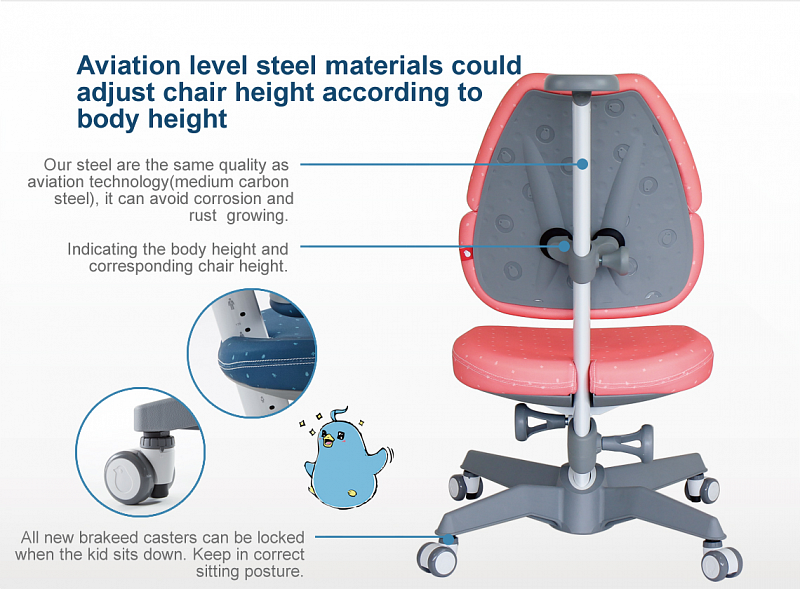 Aviation level steel materials could adjust chair height according to body height

Our steel are the same quality as aviation technology(medium carbon steel), it can avoid corrosion and rust growing.

Indicating the body height and corresponding chair height.

All new brakeed casters can be locked when the kid sits down. Keep in correct sitting posture.